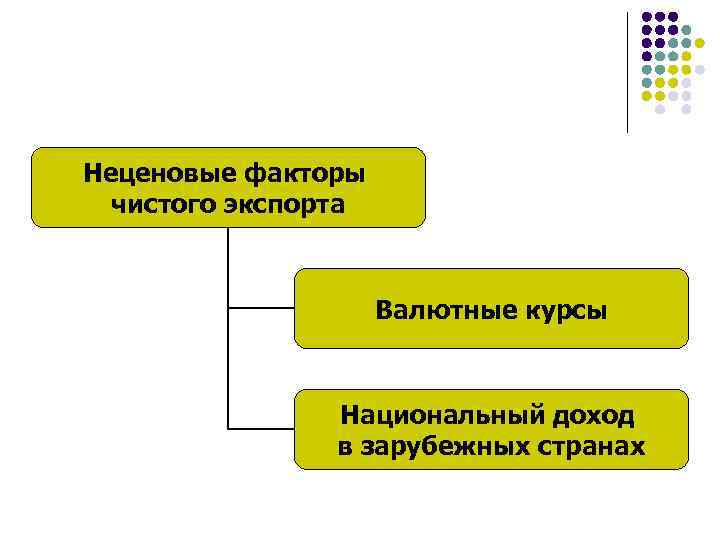 Неценовые факторы чистого экспорта

Валютные курсы

Национальный доход в зарубежных странах